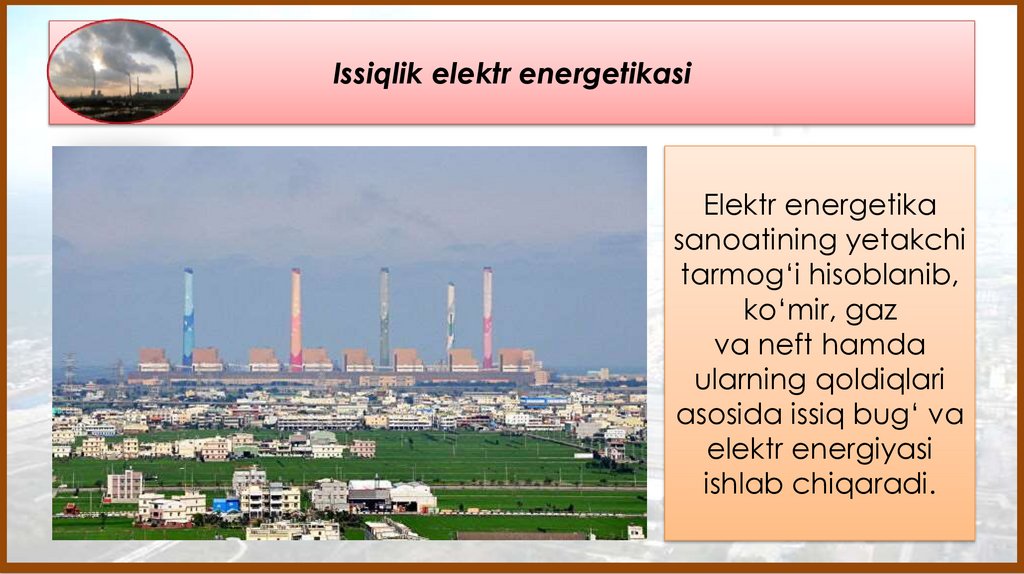 Issiqlik elektr energetikasi

Elektr energetika sanoatining yetakchi tarmog‘i hisoblanib, ko‘mir, gaz va neft hamda ularning qoldiqlari asosida issiq bug‘ va elektr energiyasi ishlab chiqaradi.